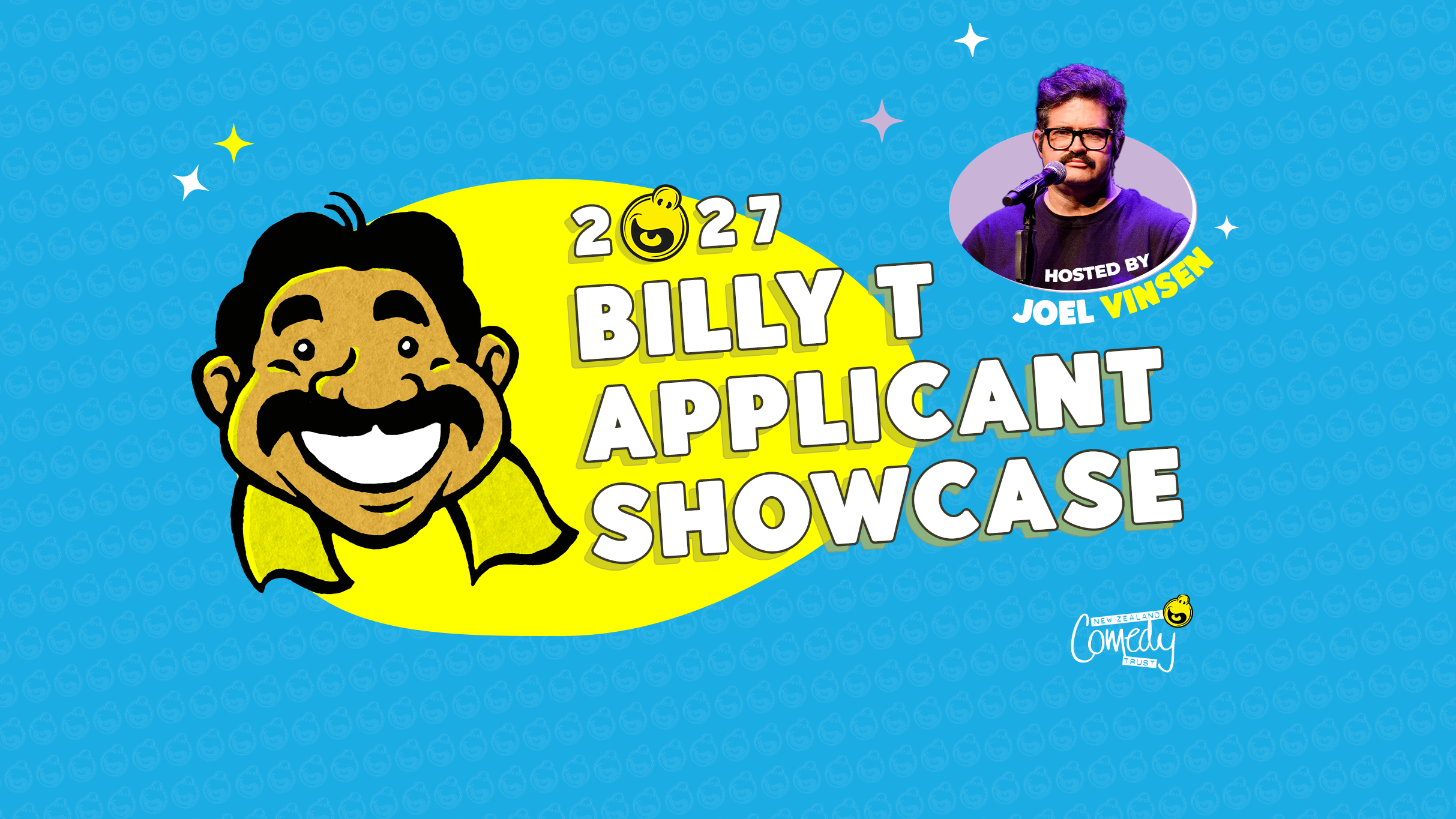 2027
BILLY T
APPLICANT
SHOWCASE

HOSTED BY
JOEL VINSEN

NEW ZEALAND
Comedy
TRUST